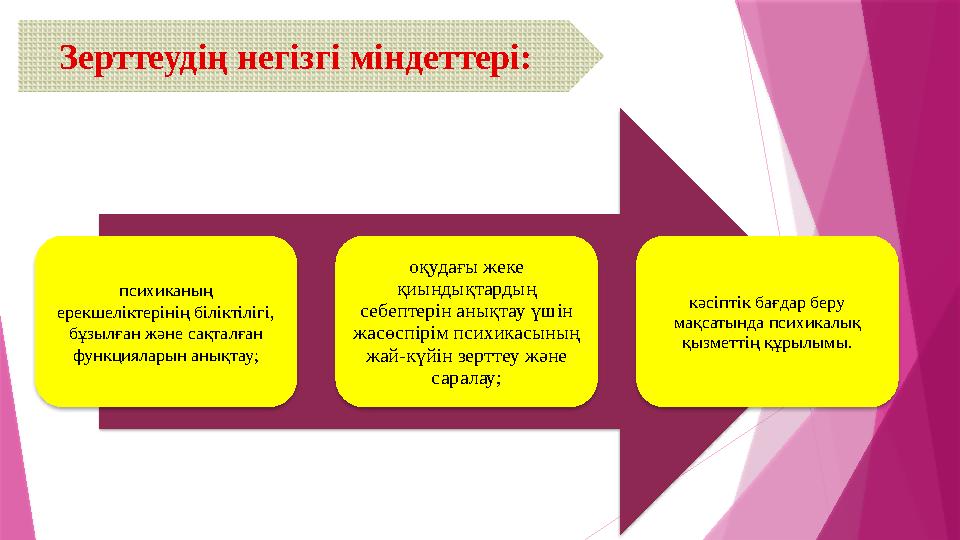 Зерттеудің негізгі міндеттері:

психиканың ерекшеліктерінің біліктілігі, бұзылған және сақталған функцияларын анықтау;

оқудағы жеке қиындықтардың себептерін анықтау үшін жасөспірім психикасының жай-күйін зерттеу және саралау;

кәсіптік бағдар беру мақсатында психикалық қызметтің құрылымы.